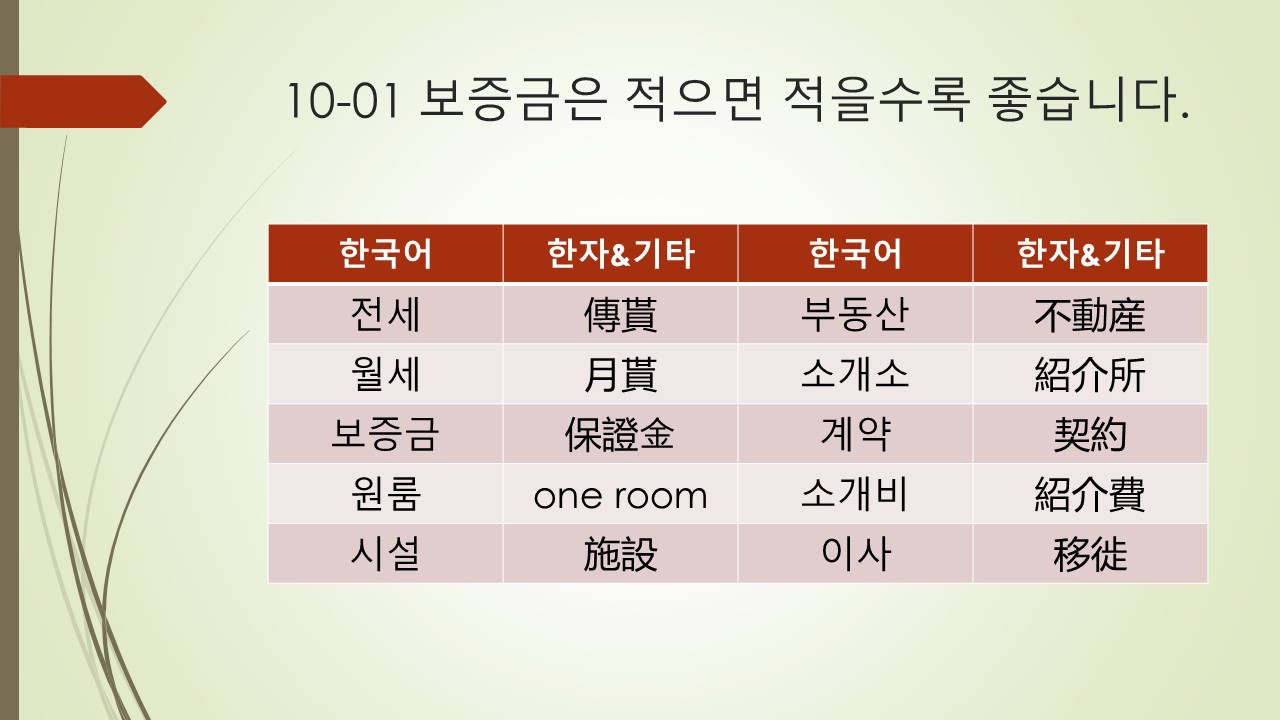 10-01 보증금은 적으면 적을수록 좋습니다.

| 한국어 | 한자&기타 | 한국어 | 한자&기타 |
|---|---|---|---|
| 전세 | 傳貰 | 부동산 | 不動産 |
| 월세 | 月貰 | 소개소 | 紹介所 |
| 보증금 | 保證金 | 계약 | 契約 |
| 원룸 | one room | 소개비 | 紹介費 |
| 시설 | 施設 | 이사 | 移徙 |